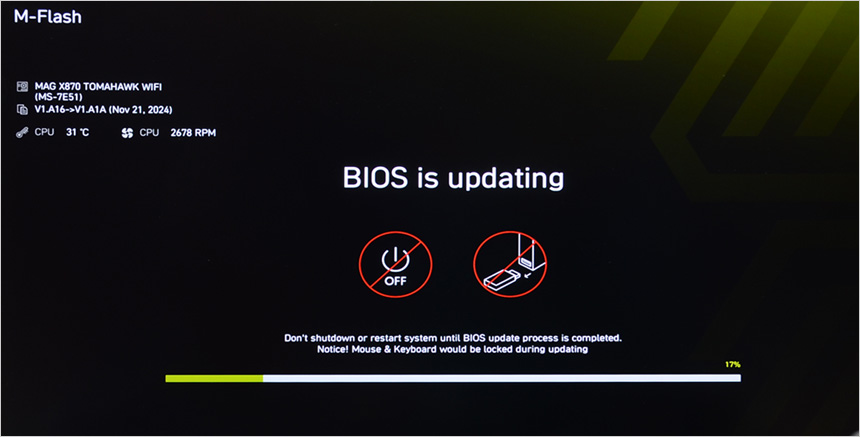 M-Flash

MAG X870 TOMAHAWK WIFI
(MS-7E51)
V1.A16->V1.A1A (Nov 21, 2024)

CPU 31 °C
CPU 2678 RPM

BIOS is updating

OFF

Don't shutdown or restart system until BIOS update process is completed.
Notice! Mouse & Keyboard would be locked during updating

17%